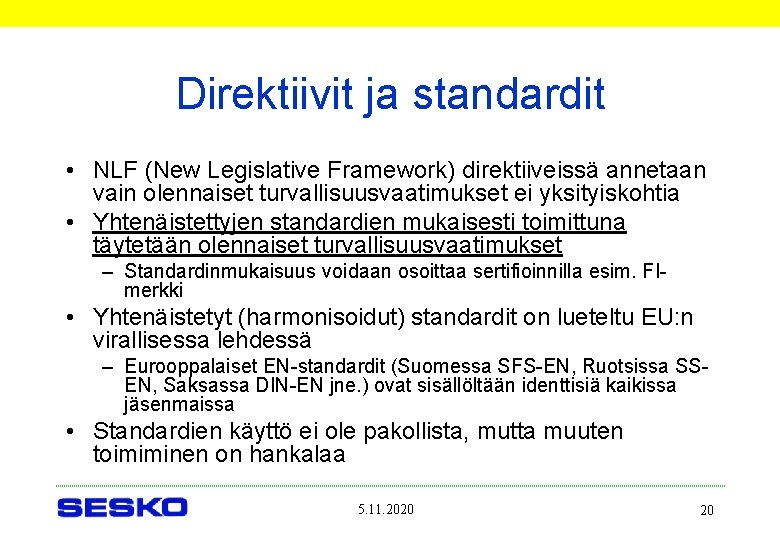 Direktiivit ja standardit

• NLF (New Legislative Framework) direktiiveissä annetaan vain olennaiset turvallisuusvaatimukset ei yksityiskohtia

• Yhtenäistettyjen standardien mukaisesti toimittuna täytetään olennaiset turvallisuusvaatimukset

– Standardinmukaisuus voidaan osoittaa sertifioinnilla esim. FI-merkki

• Yhtenäistetyt (harmonisoidut) standardit on lueteltu EU:n virallisessa lehdessä

– Eurooppalaiset EN-standardit (Suomessa SFS-EN, Ruotsissa SS-EN, Saksassa DIN-EN jne.) ovat sisällöltään identtisiä kaikissa jäsenmaissa

• Standardien käyttö ei ole pakollista, mutta muuten toimiminen on hankalaa

SESKO

5.11.2020

20